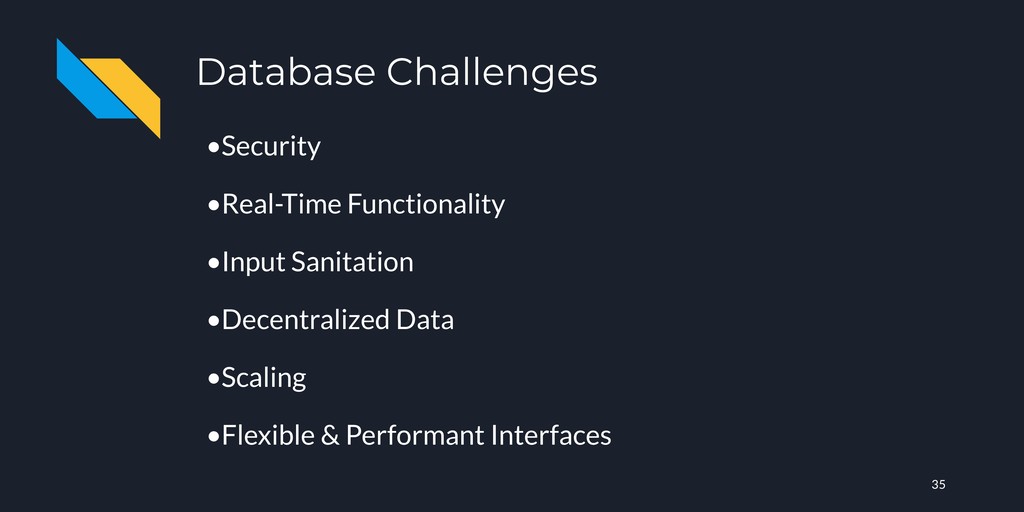 Database Challenges

•Security

•Real-Time Functionality

•Input Sanitation

•Decentralized Data

•Scaling

•Flexible & Performant Interfaces

35